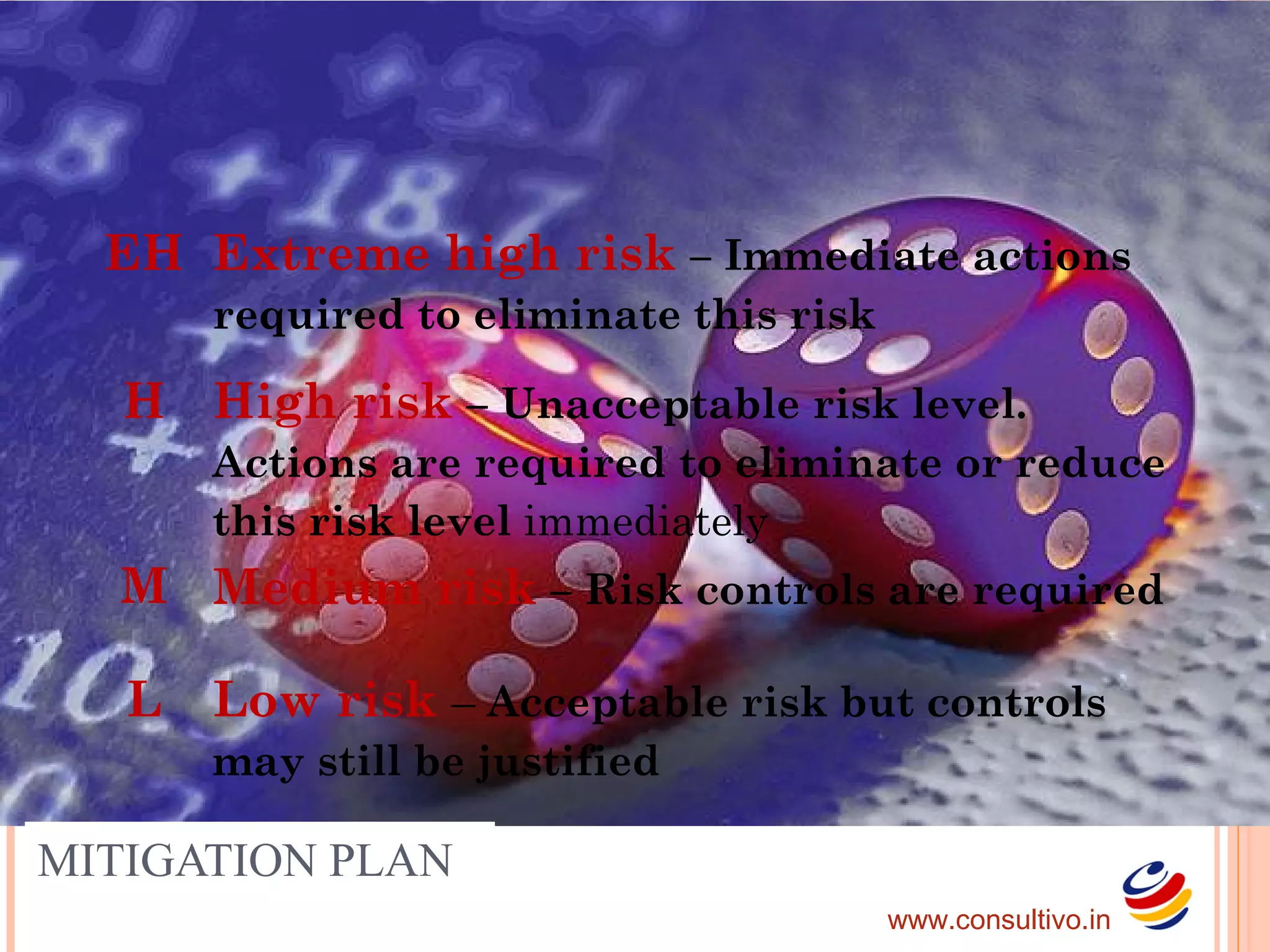 EH Extreme high risk – Immediate actions required to eliminate this risk

H High risk – Unacceptable risk level. Actions are required to eliminate or reduce this risk level immediately

M Medium risk – Risk controls are required

L Low risk – Acceptable risk but controls may still be justified

MITIGATION PLAN

www.consultivo.in